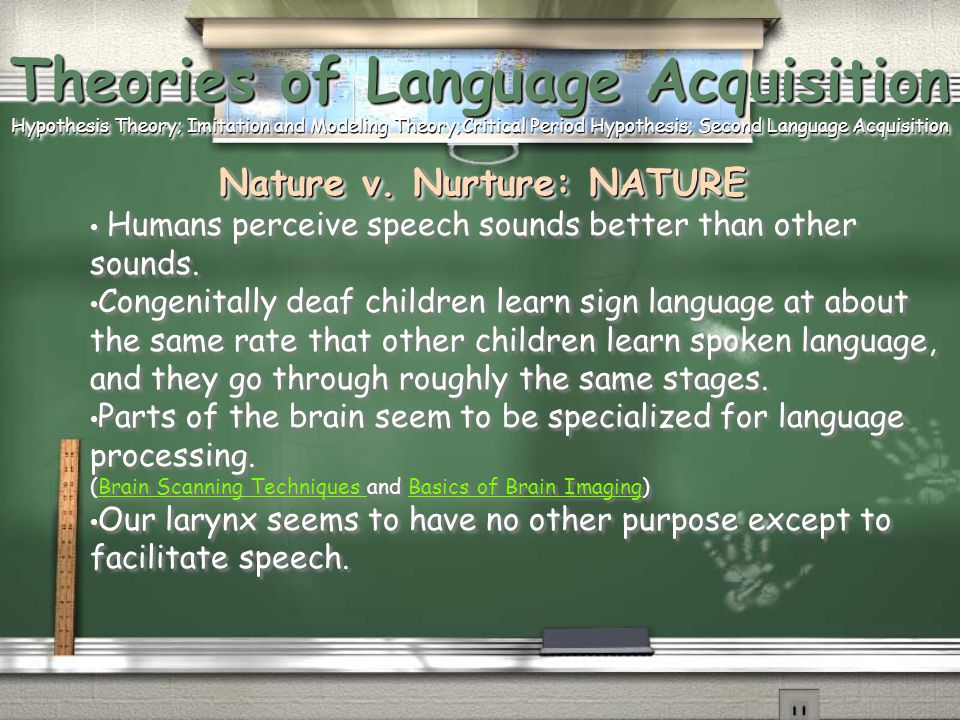 Theories of Language Acquisition
Hypothesis Theory; Imitation and Modeling Theory;Critical Period Hypothesis; Second Language Acquisition

Nature v. Nurture: NATURE

• Humans perceive speech sounds better than other sounds.
•Congenitally deaf children learn sign language at about the same rate that other children learn spoken language, and they go through roughly the same stages.
•Parts of the brain seem to be specialized for language processing.
(Brain Scanning Techniques and Basics of Brain Imaging)
•Our larynx seems to have no other purpose except to facilitate speech.